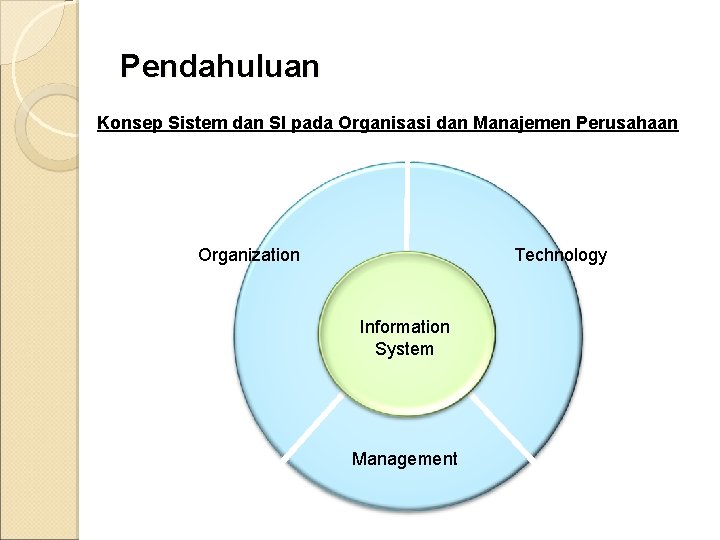 Pendahuluan

Konsep Sistem dan SI pada Organisasi dan Manajemen Perusahaan

Organization

Technology

Information System

Management